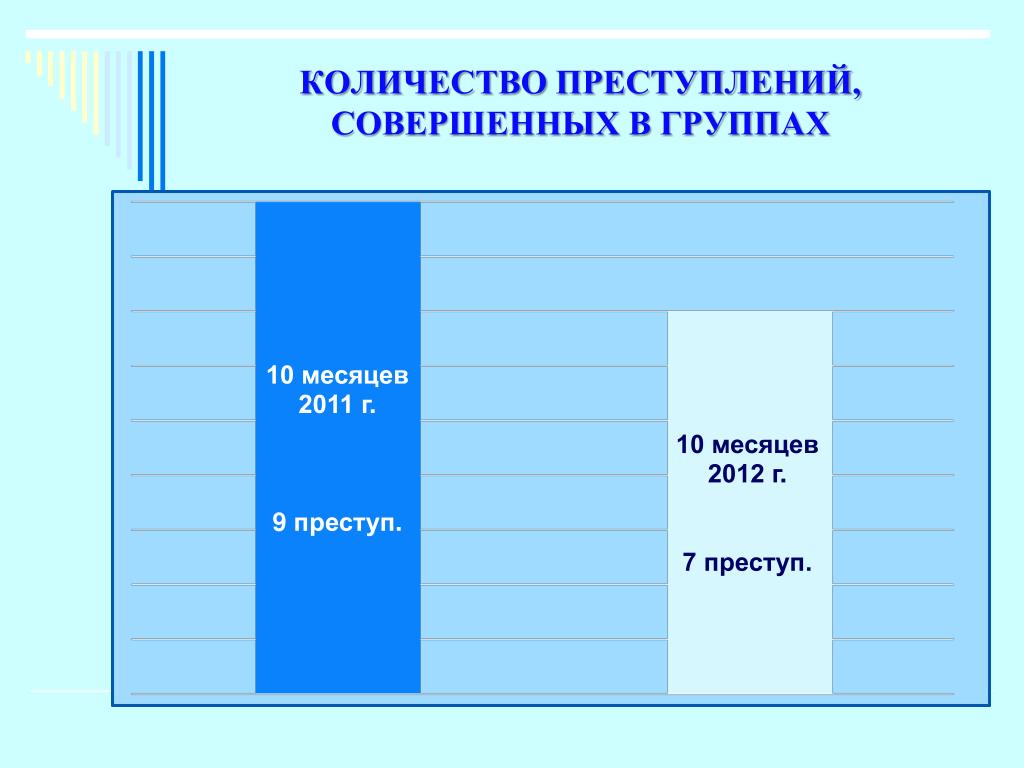 КОЛИЧЕСТВО ПРЕСТУПЛЕНИЙ, СОВЕРШЕННЫХ В ГРУППАХ

10 месяцев 2011 г.

9 преступ.

10 месяцев 2012 г.

7 преступ.